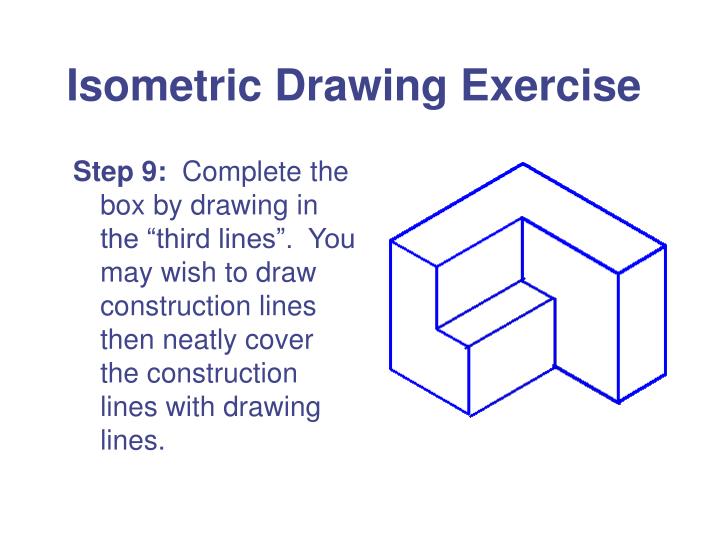 Isometric Drawing Exercise

Step 9: Complete the box by drawing in the “third lines”. You may wish to draw construction lines then neatly cover the construction lines with drawing lines.